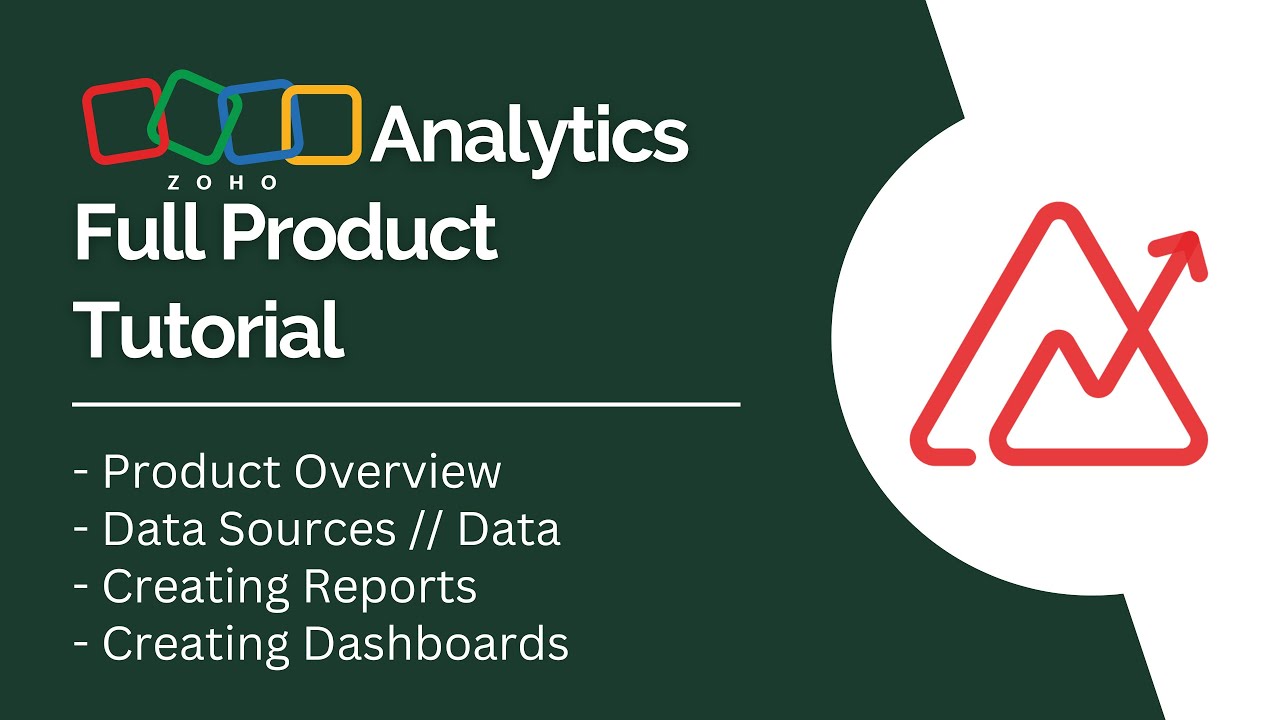 ZOHO Analytics
Full Product Tutorial

- Product Overview
- Data Sources // Data
- Creating Reports
- Creating Dashboards